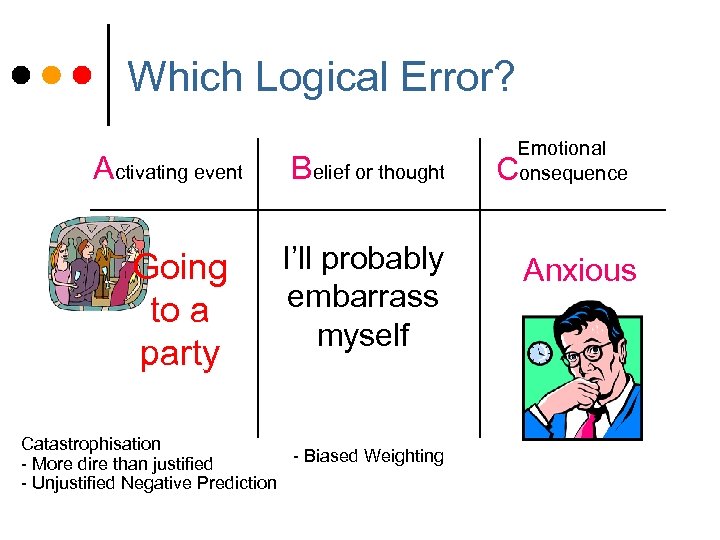 Which Logical Error?

| Activating event | Belief or thought | Emotional Consequence |
|---|---|---|
| Going to a party | I'll probably embarrass myself | Anxious |

Catastrophisation
- More dire than justified
- Unjustified Negative Prediction

- Biased Weighting